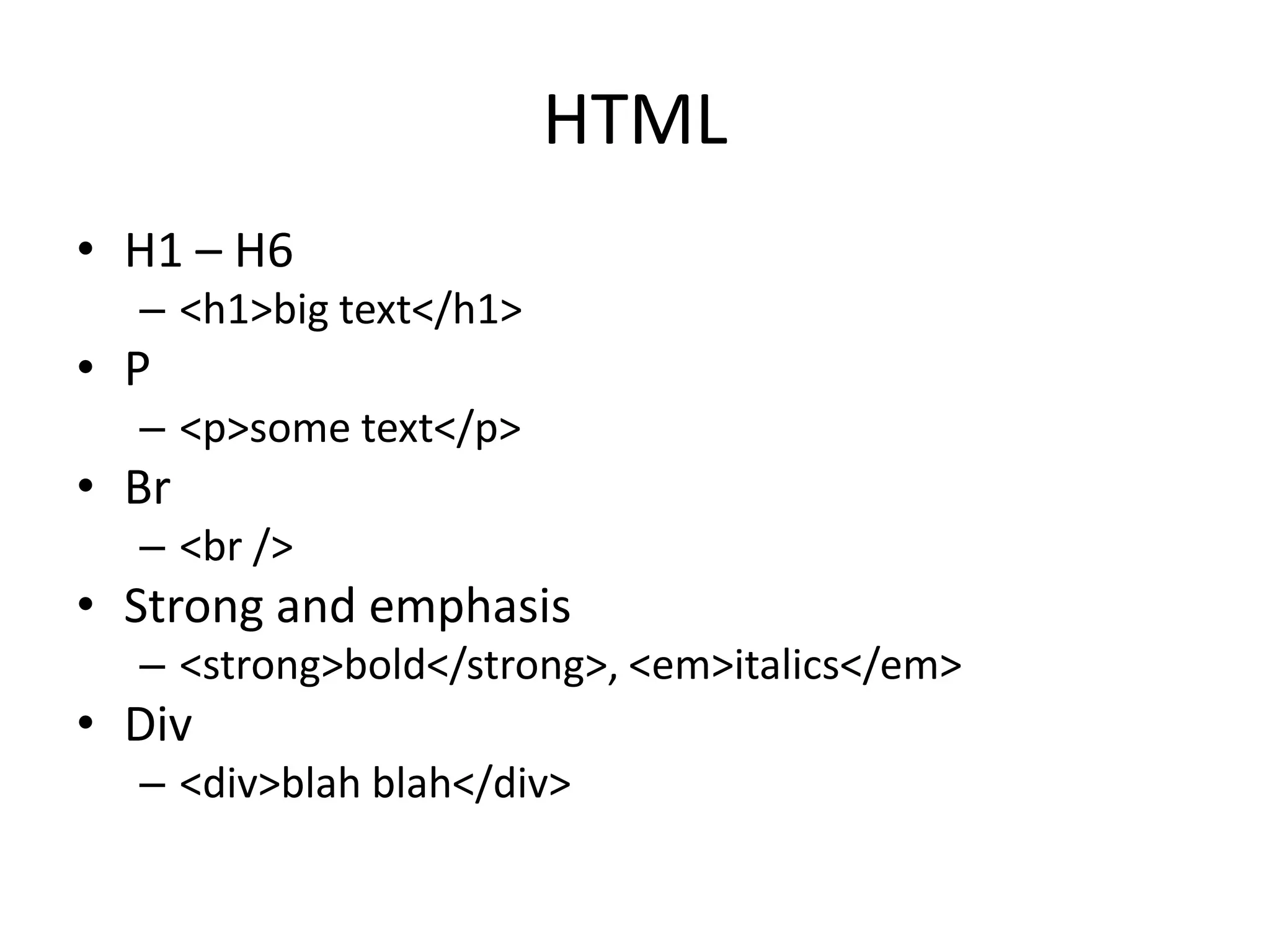 HTML

• H1 – H6
  – <h1>big text</h1>
• P
  – <p>some text</p>
• Br
  – <br />
• Strong and emphasis
  – <strong>bold</strong>, <em>italics</em>
• Div
  – <div>blah blah</div>